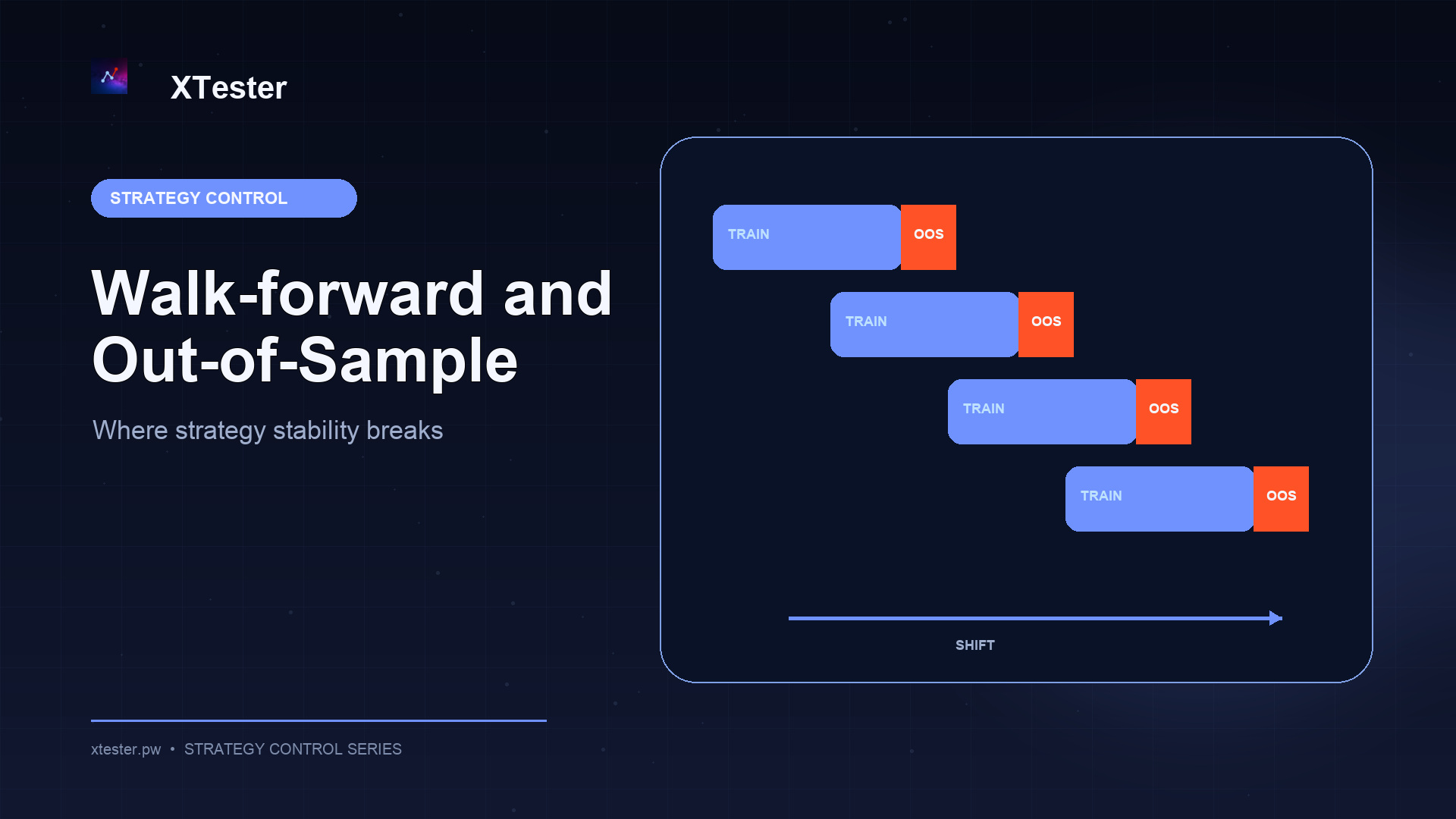 XTester

STRATEGY CONTROL

Walk-forward and Out-of-Sample

Where strategy stability breaks

TRAIN OOS

TRAIN OOS

TRAIN OOS

TRAIN OOS

SHIFT

xtester.pw • STRATEGY CONTROL SERIES